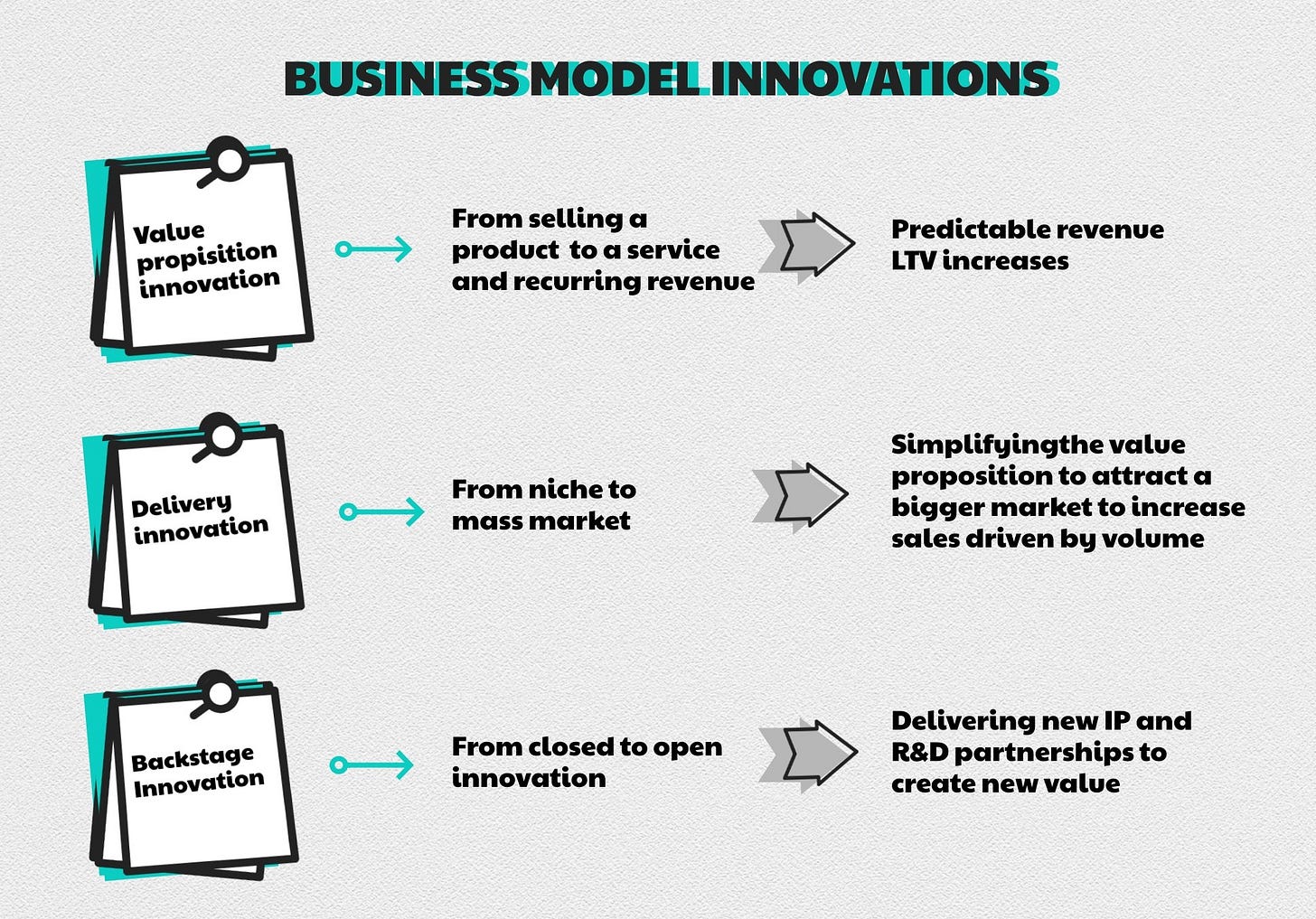 BUSINESS MODEL INNOVATIONS

Value propisition innovation

From selling a product to a service and recurring revenue

Predictable revenue LTV increases

Delivery innovation

From niche to mass market

Simplifyingthe value proposition to attract a bigger market to increase sales driven by volume

Backstage Innovation

From closed to open innovation

Delivering new IP and R&D partnerships to create new value